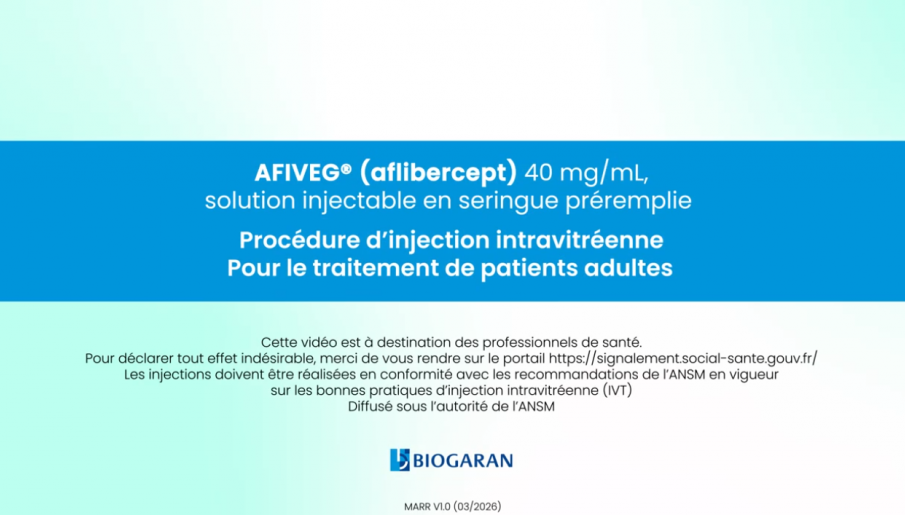 AFIVEG® (aflibercept) 40 mg/mL,
solution injectable en seringue préremplie

Procédure d'injection intravitréenne
Pour le traitement de patients adultes

Cette vidéo est à destination des professionnels de santé.
Pour déclarer tout effet indésirable, merci de vous rendre sur le portail https://signalement.social-sante.gouv.fr/
Les injections doivent être réalisées en conformité avec les recommandations de l'ANSM en vigueur sur les bonnes pratiques d'injection intravitréenne (IVT)
Diffusé sous l'autorité de l'ANSM

BIOGARAN

MARR V1.0 (03/2026)